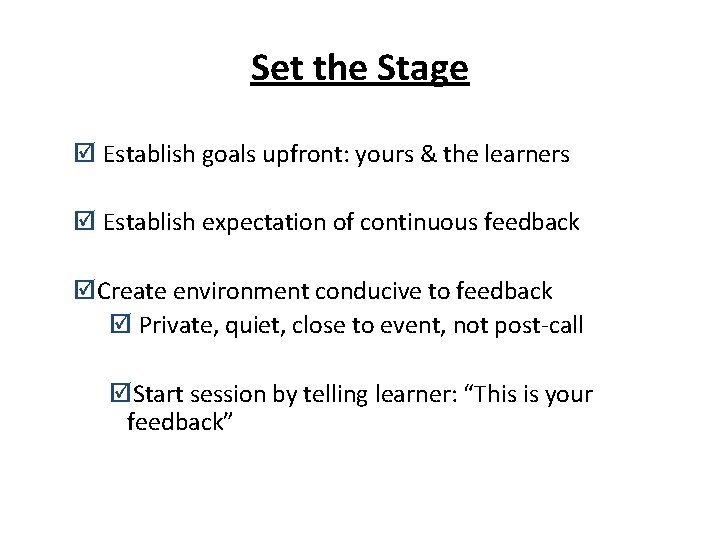 Set the Stage

☑ Establish goals upfront: yours & the learners

☑ Establish expectation of continuous feedback

☑Create environment conducive to feedback

☑ Private, quiet, close to event, not post-call

☑Start session by telling learner: “This is your feedback”